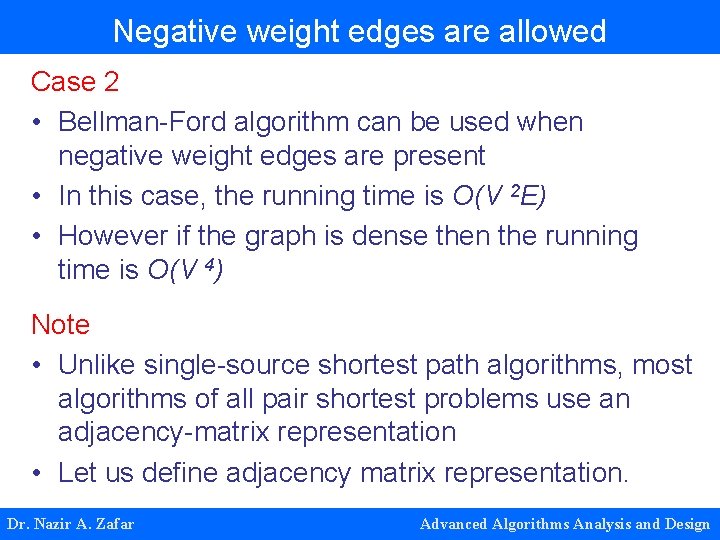 Negative weight edges are allowed

Case 2

• Bellman-Ford algorithm can be used when negative weight edges are present
• In this case, the running time is $O(V^2E)$
• However if the graph is dense then the running time is $O(V^4)$

Note

• Unlike single-source shortest path algorithms, most algorithms of all pair shortest problems use an adjacency-matrix representation
• Let us define adjacency matrix representation.

Dr. Nazir A. Zafar

Advanced Algorithms Analysis and Design